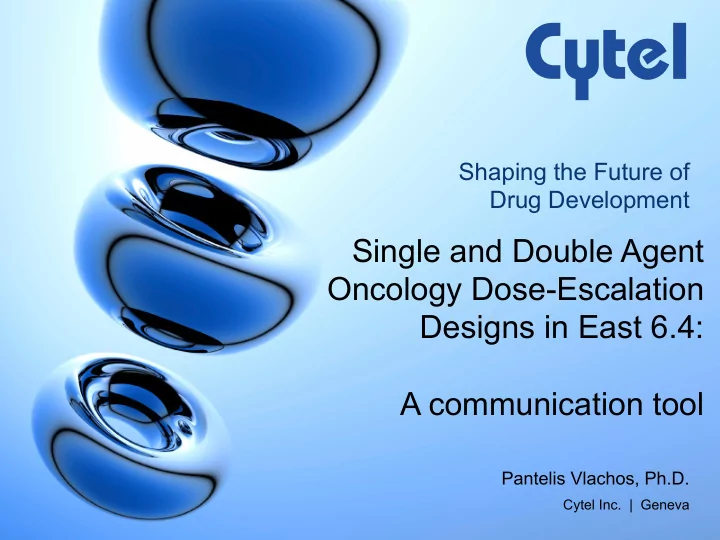 Cytel

Shaping the Future of Drug Development

Single and Double Agent Oncology Dose-Escalation Designs in East 6.4:

A communication tool

Pantelis Vlachos, Ph.D.

Cytel Inc. | Geneva